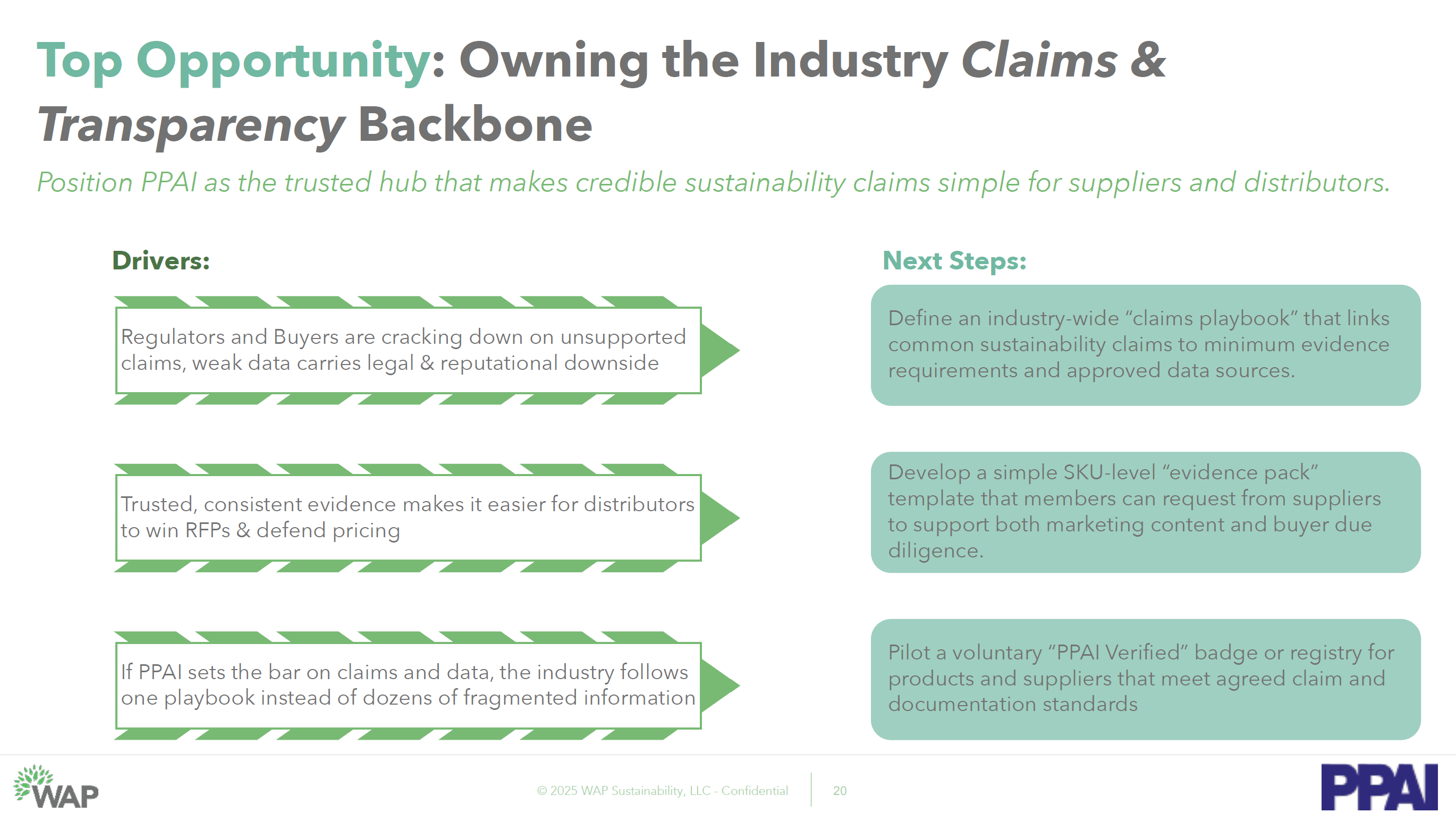 Top Opportunity: Owning the Industry Claims & Transparency Backbone

Position PPAI as the trusted hub that makes credible sustainability claims simple for suppliers and distributors.

Drivers:

Regulators and Buyers are cracking down on unsupported claims, weak data carries legal & reputational downside

Trusted, consistent evidence makes it easier for distributors to win RFPs & defend pricing

If PPAI sets the bar on claims and data, the industry follows one playbook instead of dozens of fragmented information

Next Steps:

Define an industry-wide "claims playbook" that links common sustainability claims to minimum evidence requirements and approved data sources.

Develop a simple SKU-level "evidence pack" template that members can request from suppliers to support both marketing content and buyer due diligence.

Pilot a voluntary "PPAI Verified" badge or registry for products and suppliers that meet agreed claim and documentation standards

WAP

© 2025 WAP Sustainability, LLC - Confidential

20

PPAI